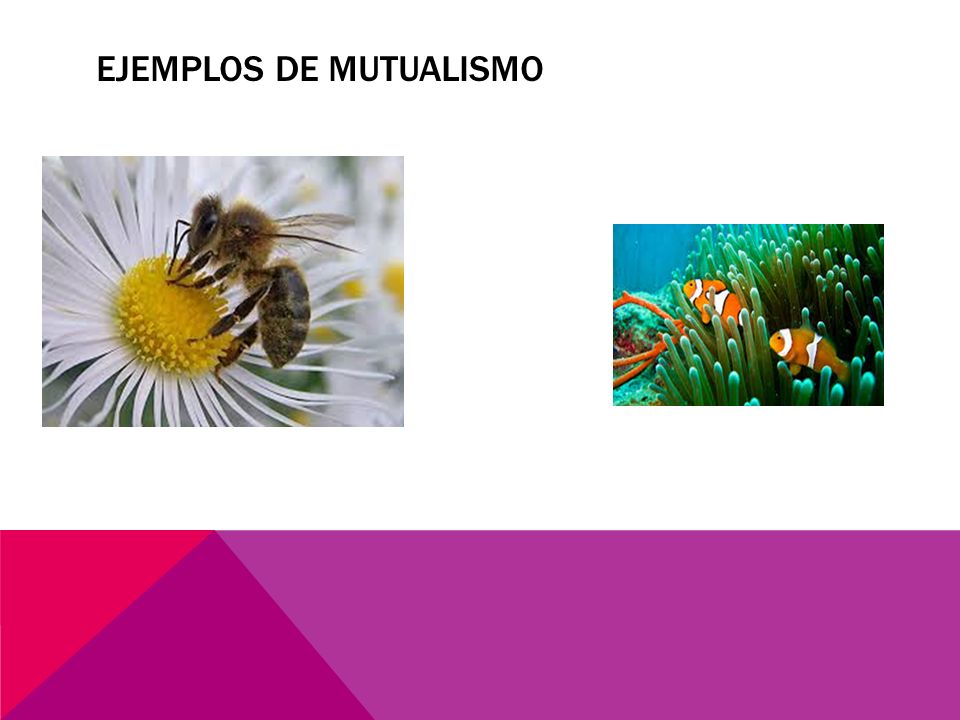 EJEMPLOS DE MUTUALISMO